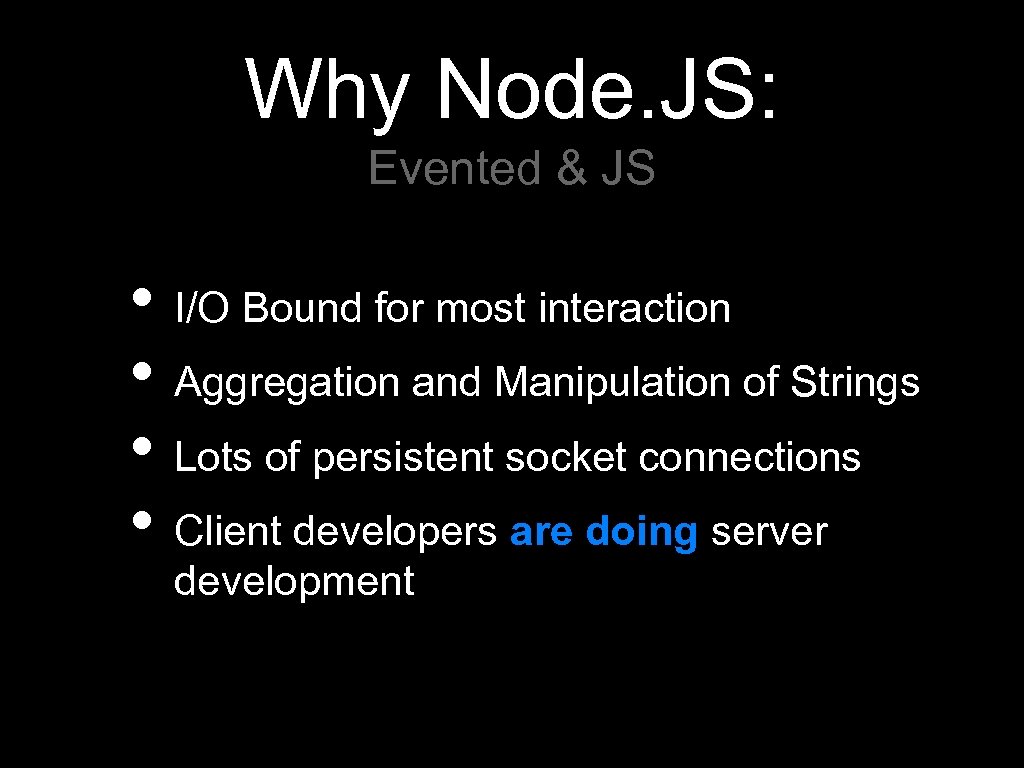 Why Node.JS:

Evented & JS

• I/O Bound for most interaction
• Aggregation and Manipulation of Strings
• Lots of persistent socket connections
• Client developers are doing server development